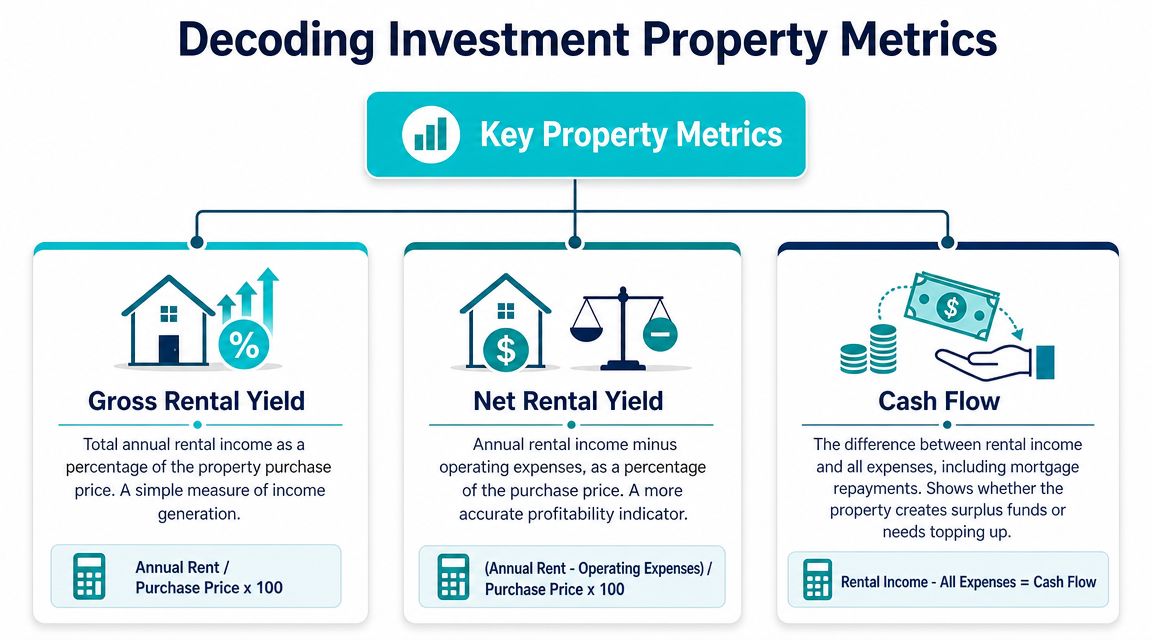 Decoding Investment Property Metrics

Key Property Metrics

%

Gross Rental Yield

Total annual rental income as a percentage of the property purchase price. A simple measure of income generation.

Annual Rent / Purchase Price x 100

$

Net Rental Yield

Annual rental income minus operating expenses, as a percentage of the purchase price. A more accurate profitability indicator.

(Annual Rent - Operating Expenses) / Purchase Price x 100

$

Cash Flow

The difference between rental income and all expenses, including mortgage repayments. Shows whether the property creates surplus funds or needs topping up.

Rental Income - All Expenses = Cash Flow